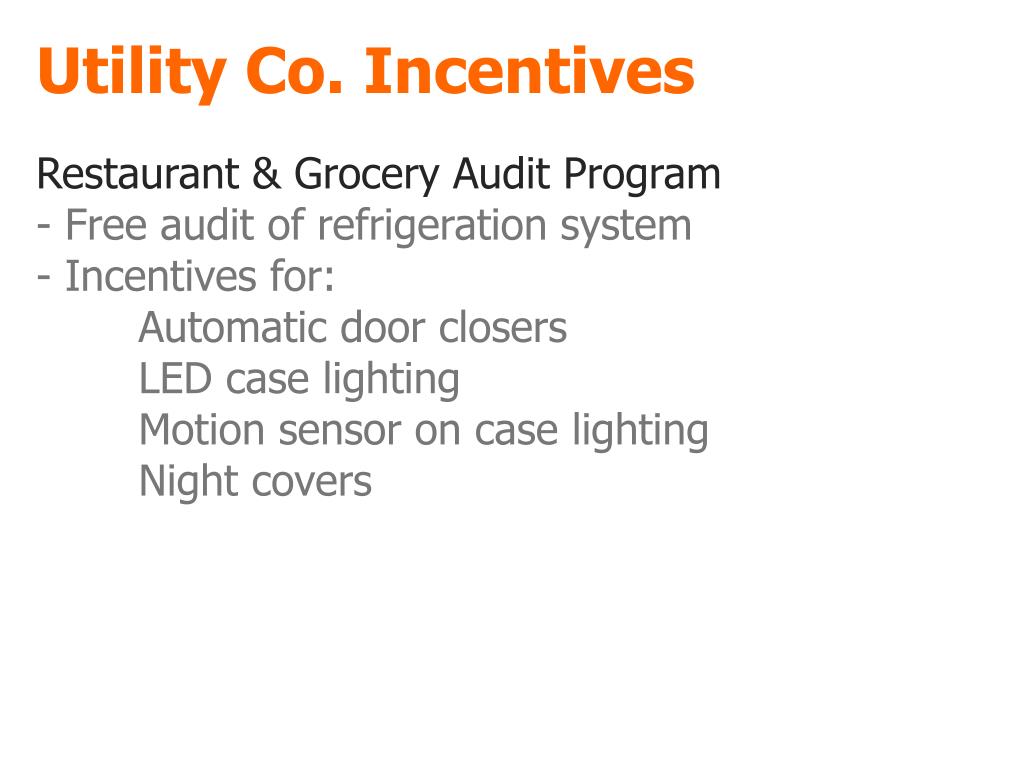 Utility Co. Incentives

Restaurant & Grocery Audit Program
- Free audit of refrigeration system
- Incentives for:
Automatic door closers
LED case lighting
Motion sensor on case lighting
Night covers